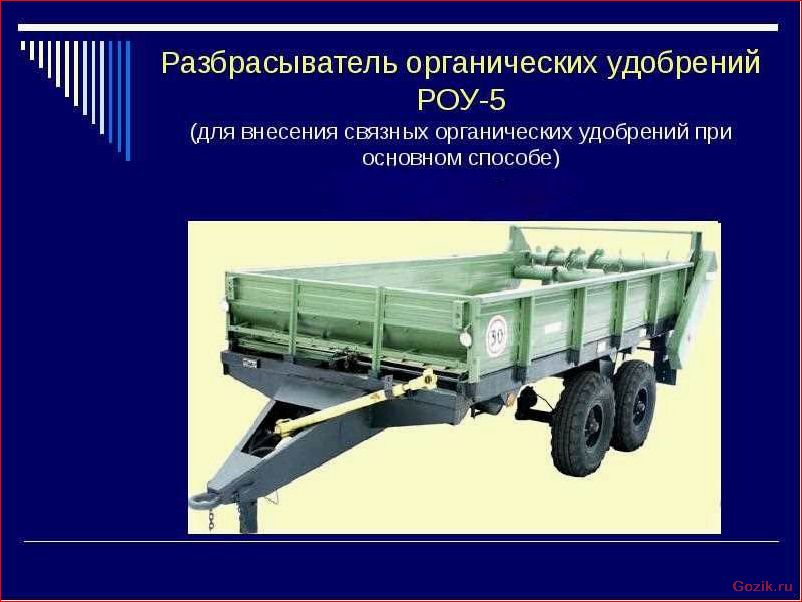 Разбрасыватель органических удобрений РОУ-5
(для внесения связных органических удобрений при основном способе)

30

Gozik.ru